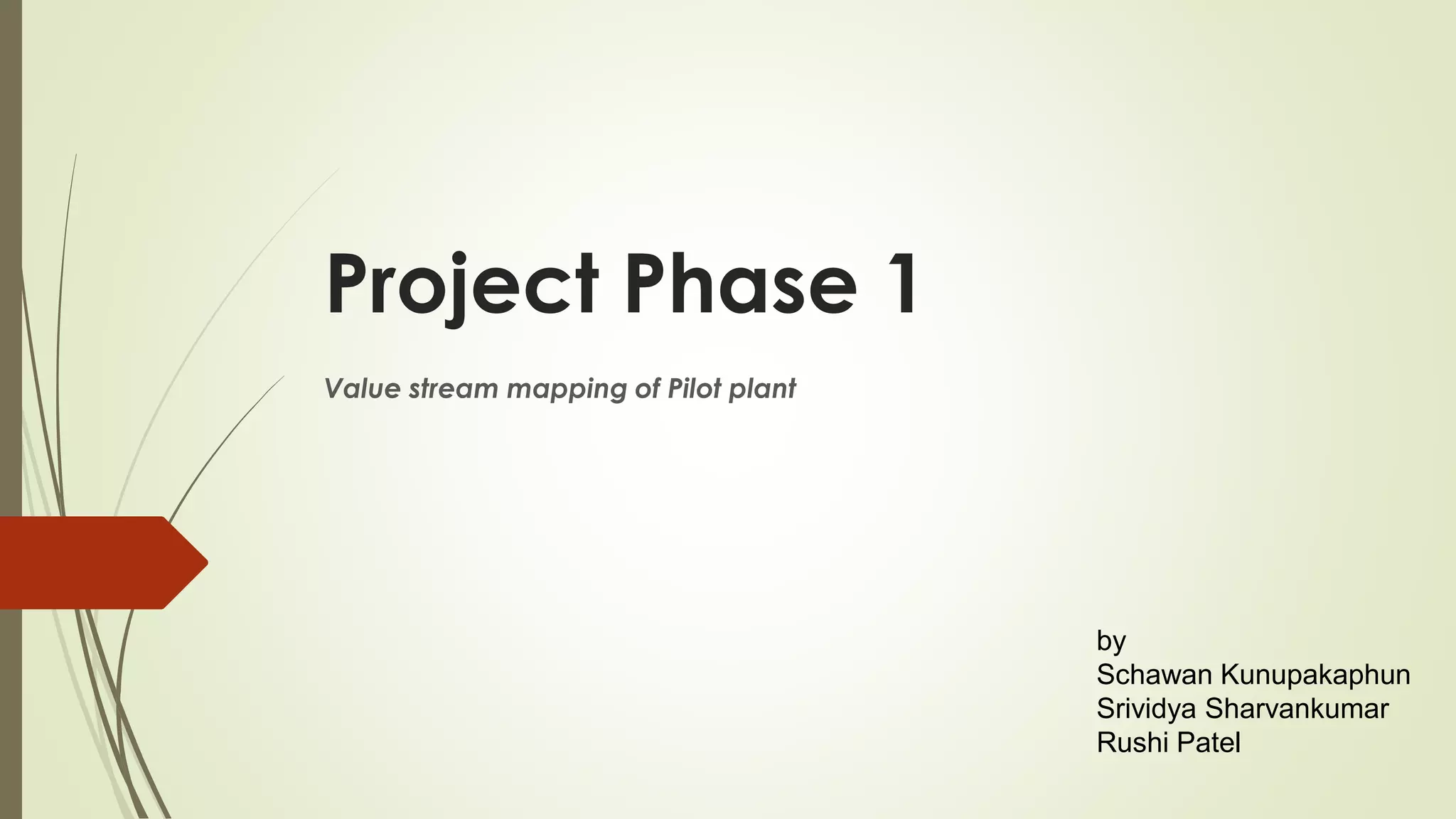 Project Phase 1

Value stream mapping of Pilot plant

by
Schawan Kunupakaphun
Srividya Sharvankumar
Rushi Patel